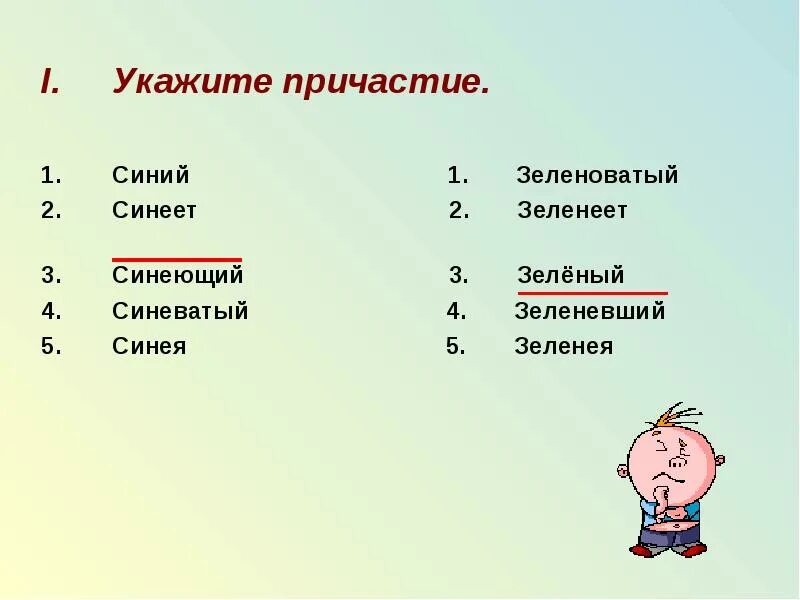 I. Укажите причастие.

1. Синий
2. Синеет
3. Синеющий
4. Синеватый
5. Синея

1. Зеленоватый
2. Зеленеет
3. Зелёный
4. Зеленевший
5. Зеленея